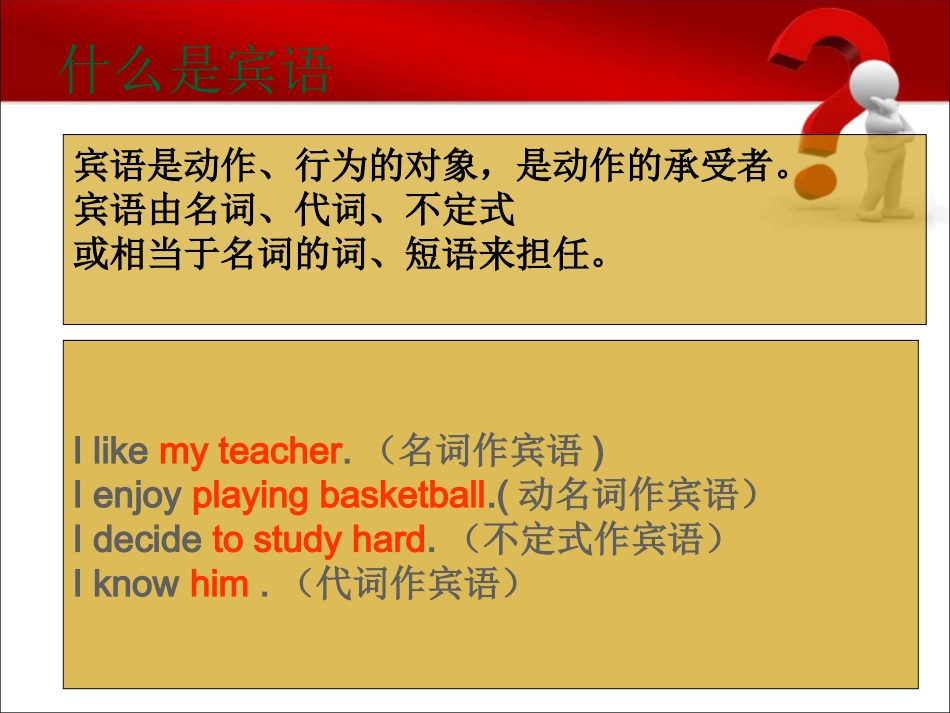 什么是宾语

宾语是动作、行为的对象，是动作的承受者。
宾语由名词、代词、不定式
或相当于名词的词、短语来担任。

I like my teacher. （名词作宾语 )
I enjoy playing basketball.( 动名词作宾语）
I decide to study hard. （不定式作宾语）
I know him . （代词作宾语）